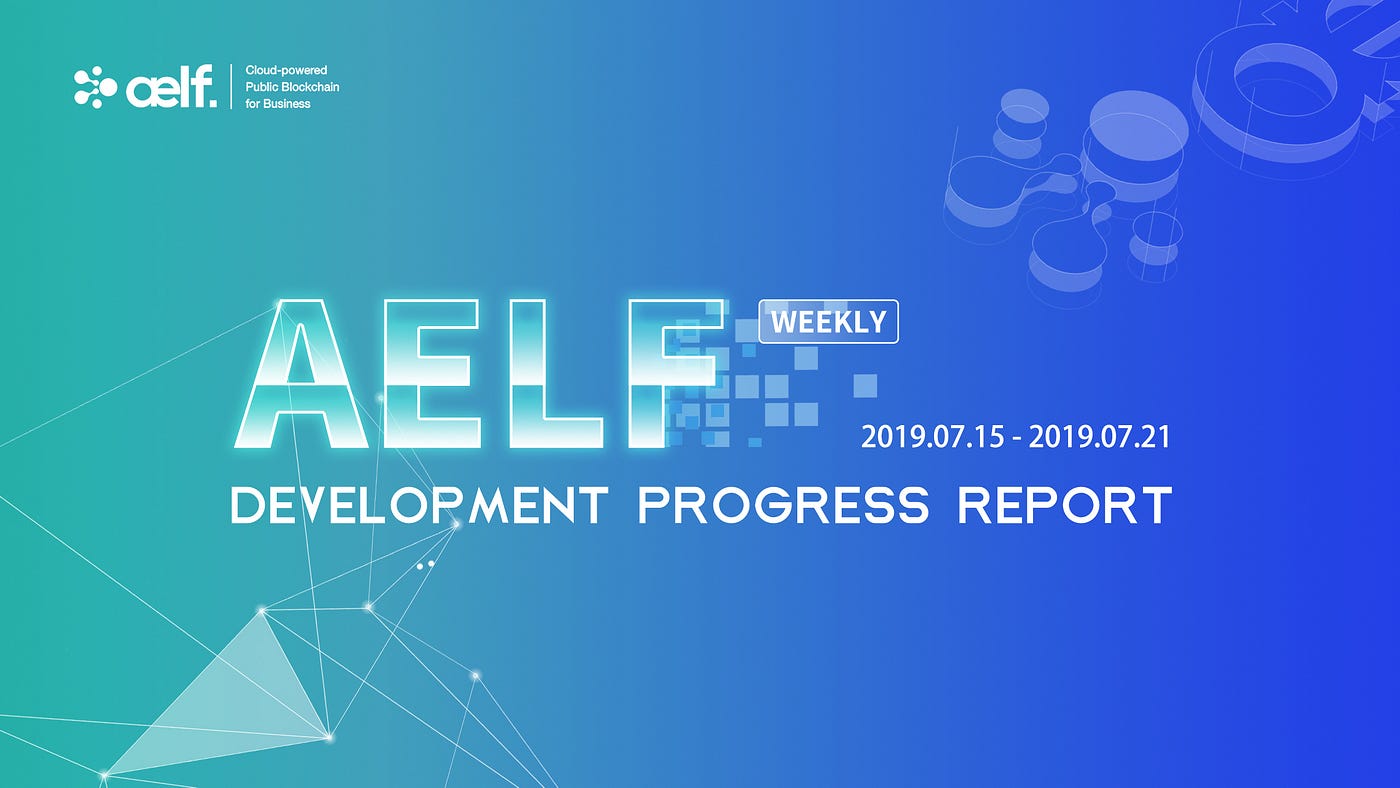 aelf. Cloud-powered Public Blockchain for Business

AELF WEEKLY

2019.07.15 - 2019.07.21

DEVELOPMENT PROGRESS REPORT